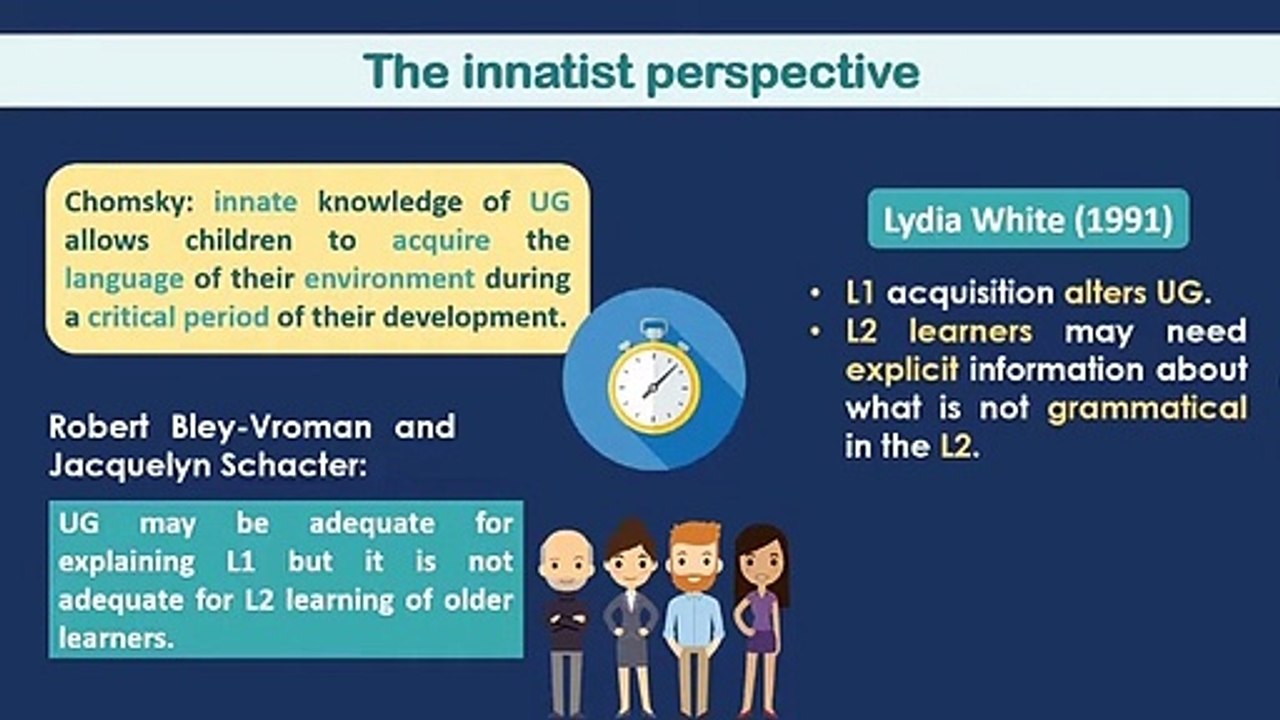 The innatist perspective

Chomsky: innate knowledge of UG allows children to acquire the language of their environment during a critical period of their development.

Robert Bley-Vroman and Jacquelyn Schacter:

UG may be adequate for explaining L1 but it is not adequate for L2 learning of older learners.

Lydia White (1991)

• L1 acquisition alters UG.
• L2 learners may need explicit information about what is not grammatical in the L2.